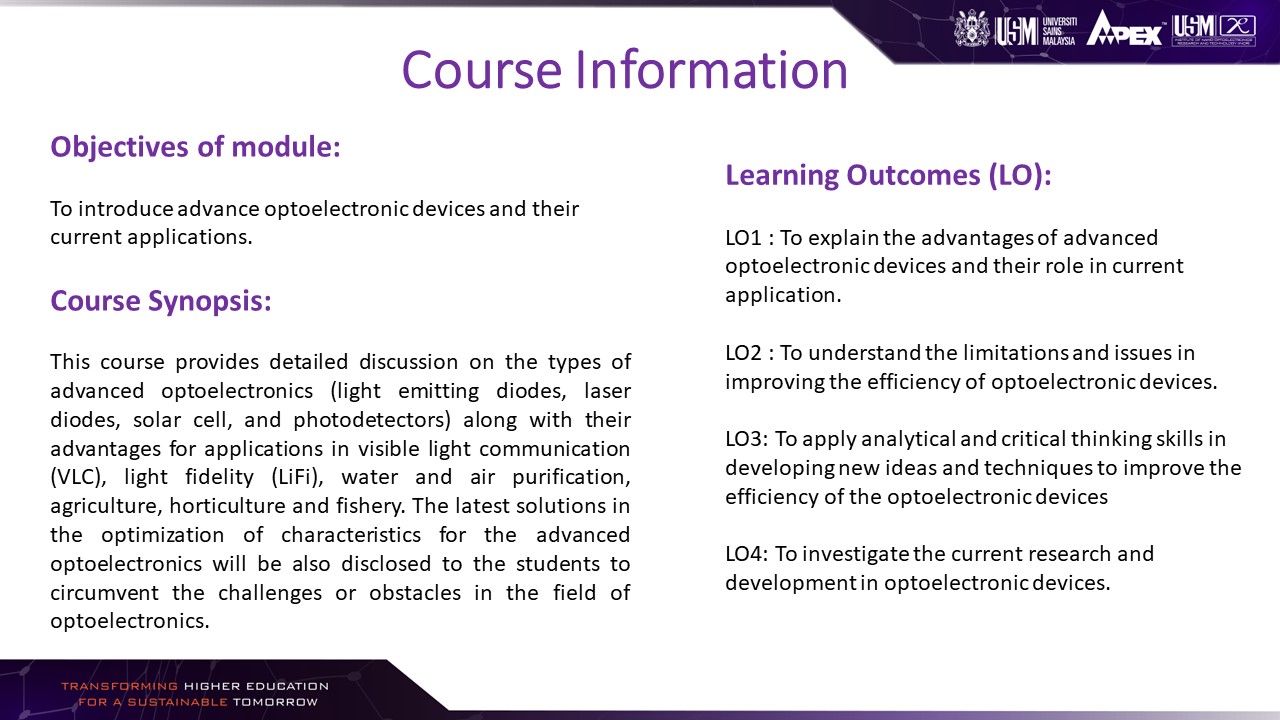 USM UNIVERSITI SAINS MALAYSIA APEX USM INSTITUTE OF NANO OPTOELECTRONICS RESEARCH AND TECHNOLOGY (INOR)

Course Information

Objectives of module:

To introduce advance optoelectronic devices and their current applications.

Course Synopsis:

This course provides detailed discussion on the types of advanced optoelectronics (light emitting diodes, laser diodes, solar cell, and photodetectors) along with their advantages for applications in visible light communication (VLC), light fidelity (LiFi), water and air purification, agriculture, horticulture and fishery. The latest solutions in the optimization of characteristics for the advanced optoelectronics will be also disclosed to the students to circumvent the challenges or obstacles in the field of optoelectronics.

Learning Outcomes (LO):

LO1 : To explain the advantages of advanced optoelectronic devices and their role in current application.

LO2 : To understand the limitations and issues in improving the efficiency of optoelectronic devices.

LO3: To apply analytical and critical thinking skills in developing new ideas and techniques to improve the efficiency of the optoelectronic devices

LO4: To investigate the current research and development in optoelectronic devices.

TRANSFORMING HIGHER EDUCATION FOR A SUSTAINABLE TOMORROW